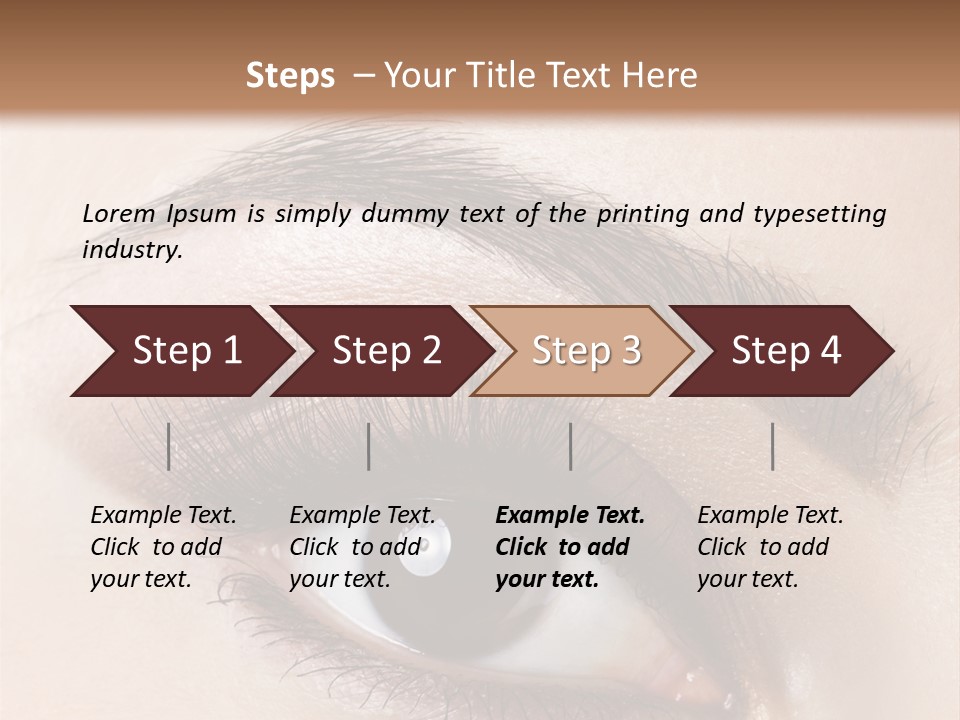 Steps – Your Title Text Here

Lorem Ipsum is simply dummy text of the printing and typesetting industry.

Step 1

Step 2

Step 3

Step 4

Example Text. Click to add your text.

Example Text. Click to add your text.

Example Text. Click to add your text.

Example Text. Click to add your text.